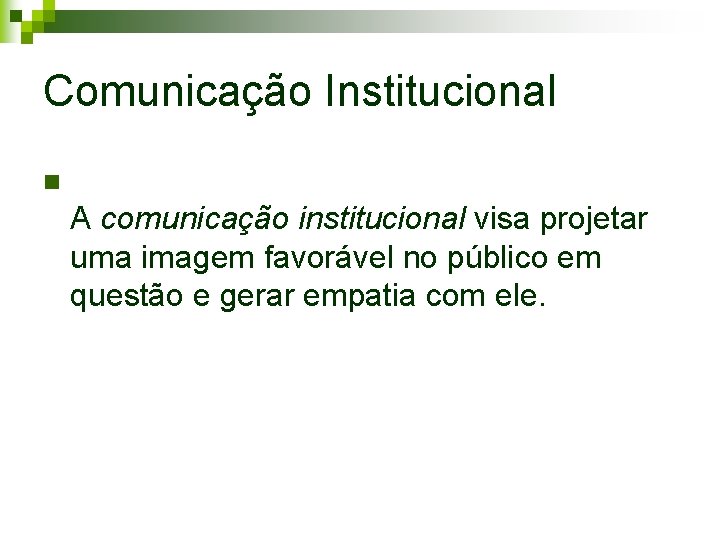 Comunicação Institucional

A comunicação institucional visa projetar uma imagem favorável no público em questão e gerar empatia com ele.